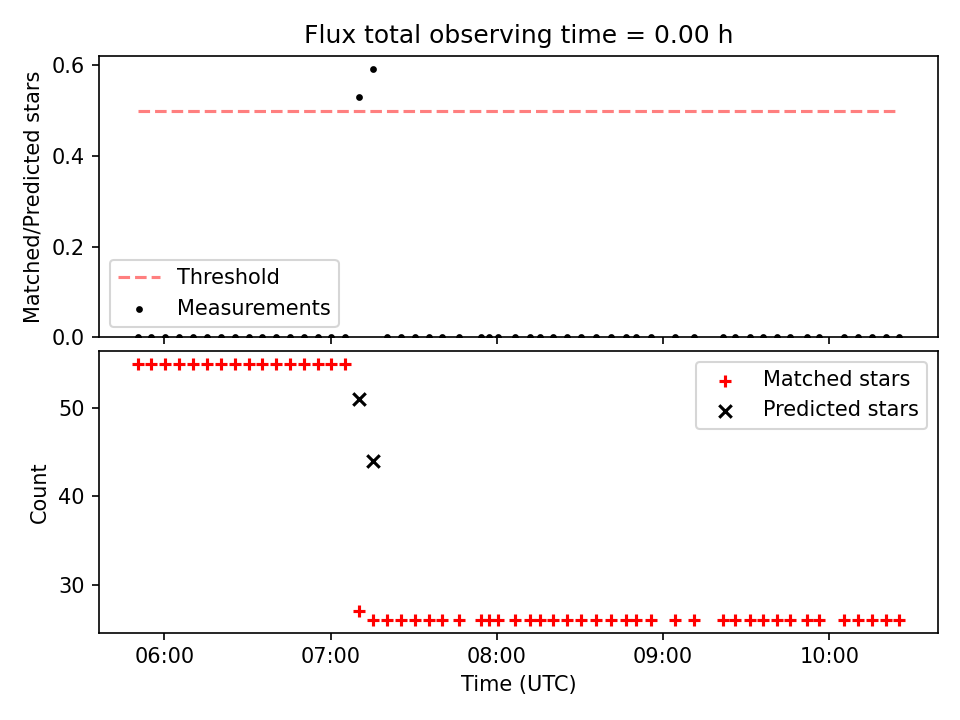 Flux total observing time = 0.00 h

Matched/Predicted stars

0.6
0.4
0.2
0.0

Threshold
Measurements

Count

50
40
30

Matched stars
Predicted stars

06:00
07:00
08:00
09:00
10:00

Time (UTC)